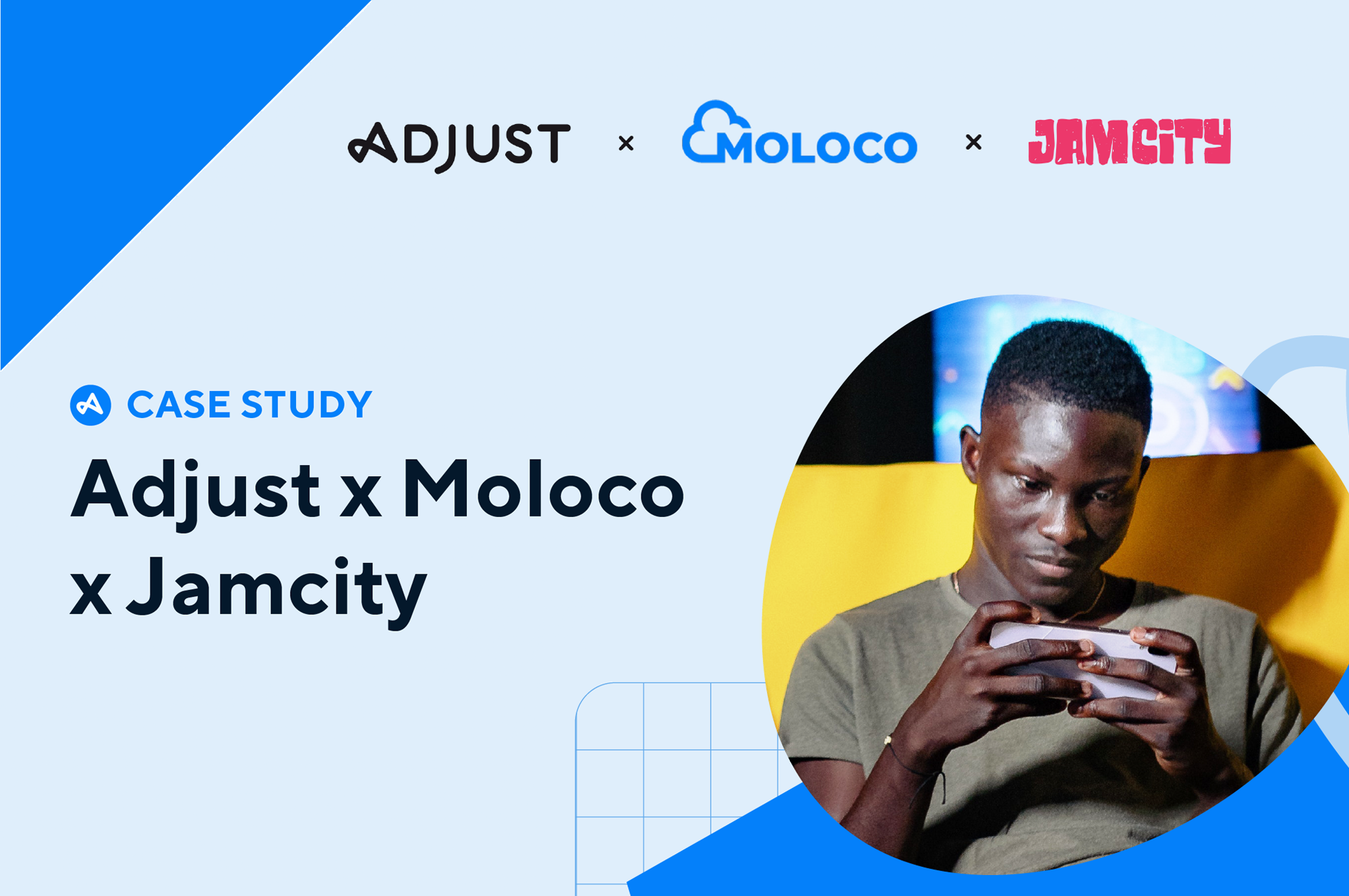 ADJUST × MOLOCO × JAMCITY

CASE STUDY

Adjust x Moloco x Jamcity